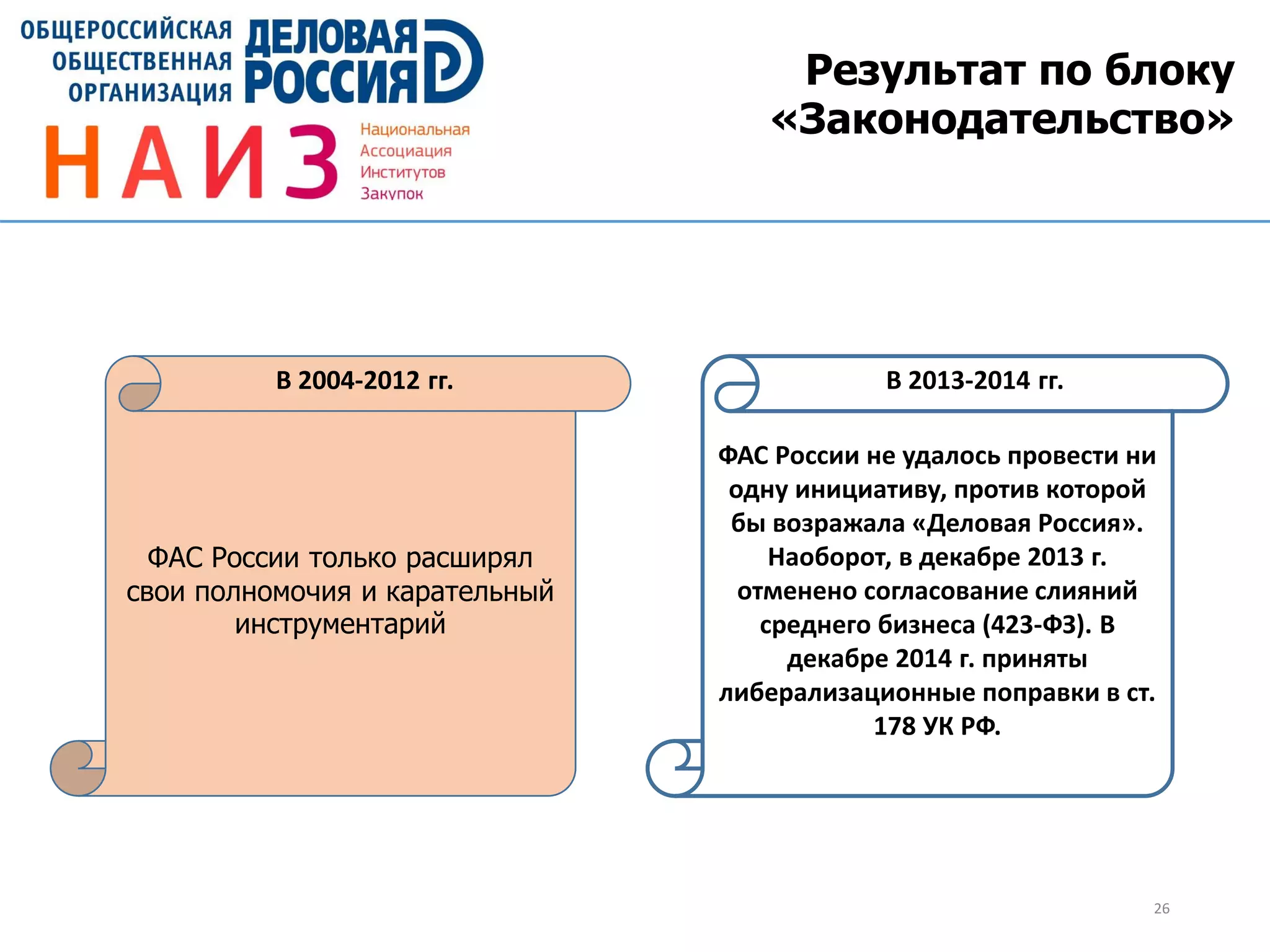 ОБЩЕРОССИЙСКАЯ ОБЩЕСТВЕННАЯ ОРГАНИЗАЦИЯ ДЕЛОВАЯ РОССИЯ

НАИЗ Национальная Ассоциация Институтов Закупок

Результат по блоку «Законодательство»

В 2004-2012 гг.

ФАС России только расширял свои полномочия и карательный инструментарий

В 2013-2014 гг.

ФАС России не удалось провести ни одну инициативу, против которой бы возражала «Деловая Россия». Наоборот, в декабре 2013 г. отменено согласование слияний среднего бизнеса (423-ФЗ). В декабре 2014 г. приняты либерализационные поправки в ст. 178 УК РФ.

26